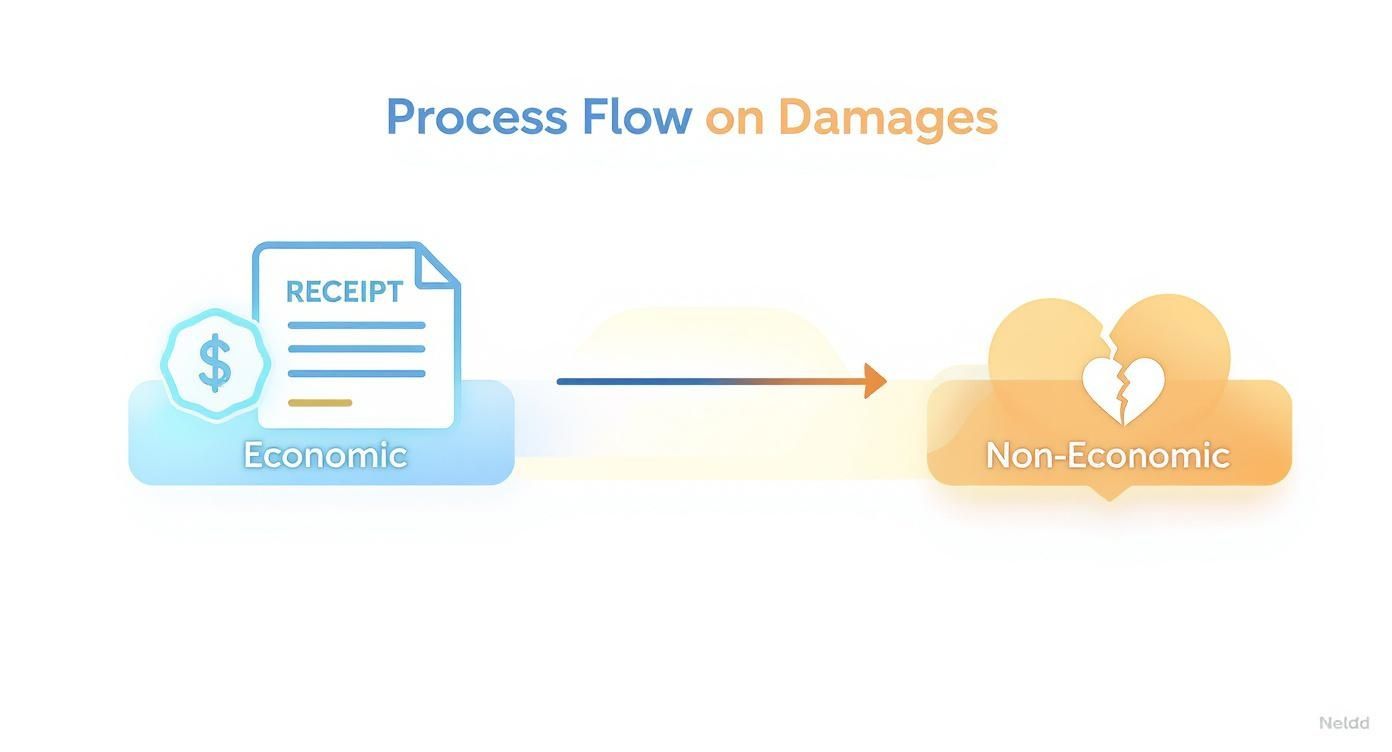 Process Flow on Damages

RECEIPT

$

Economic

Non-Economic

Neldd